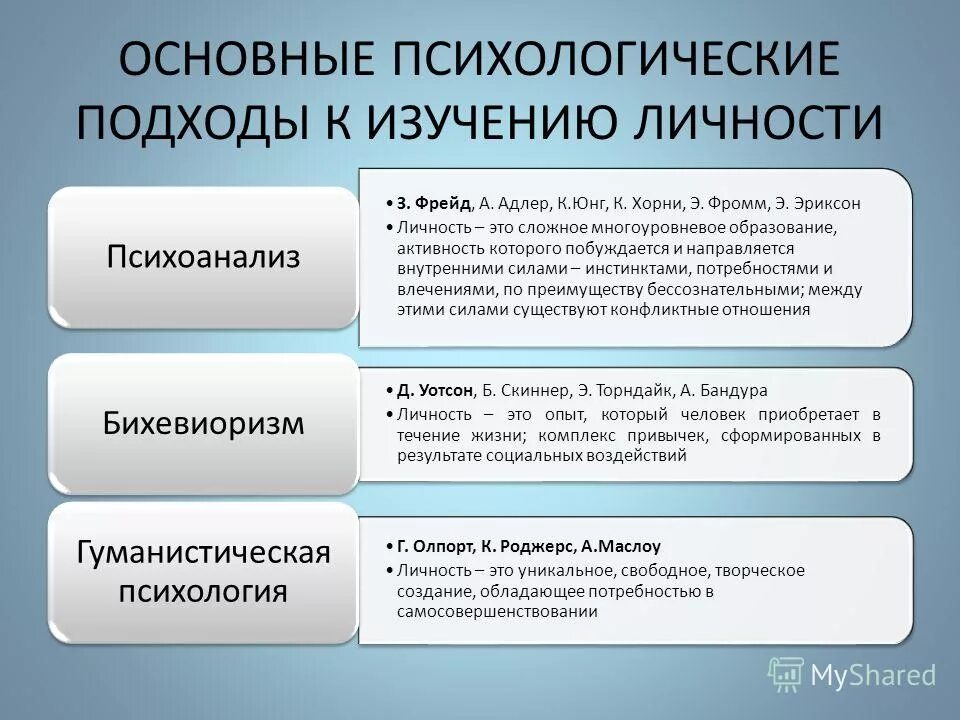 ОСНОВНЫЕ ПСИХОЛОГИЧЕСКИЕ ПОДХОДЫ К ИЗУЧЕНИЮ ЛИЧНОСТИ

Психоанализ

• З. Фрейд, А. Адлер, К.Юнг, К. Хорни, Э. Фромм, Э. Эриксон
• Личность – это сложное многоуровневое образование, активность которого побуждается и направляется внутренними силами – инстинктами, потребностями и влечениями, по преимуществу бессознательными; между этими силами существуют конфликтные отношения

Бихевиоризм

• Д. Уотсон, Б. Скиннер, Э. Торндайк, А. Бандура
• Личность – это опыт, который человек приобретает в течение жизни; комплекс привычек, сформированных в результате социальных воздействий

Гуманистическая психология

• Г. Олпорт, К. Роджерс, А.Маслоу
• Личность – это уникальное, свободное, творческое создание, обладающее потребностью в самосовершенствовании

MyShared